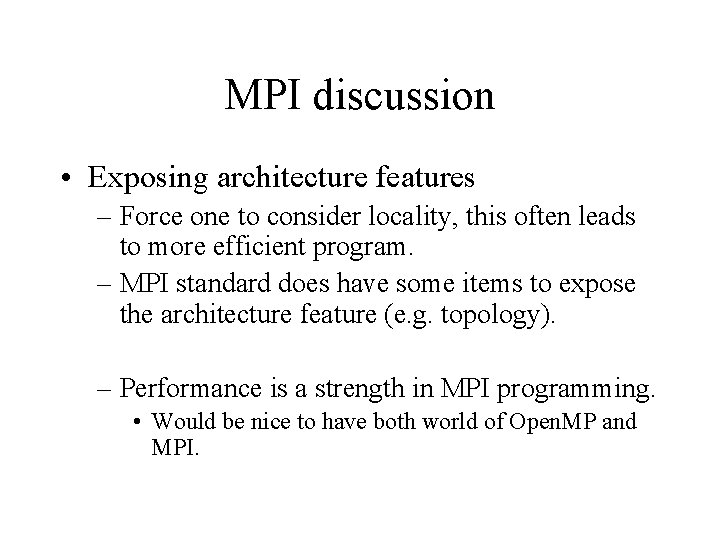 MPI discussion

• Exposing architecture features
– Force one to consider locality, this often leads to more efficient program.
– MPI standard does have some items to expose the architecture feature (e.g. topology).

– Performance is a strength in MPI programming.
• Would be nice to have both world of OpenMP and MPI.